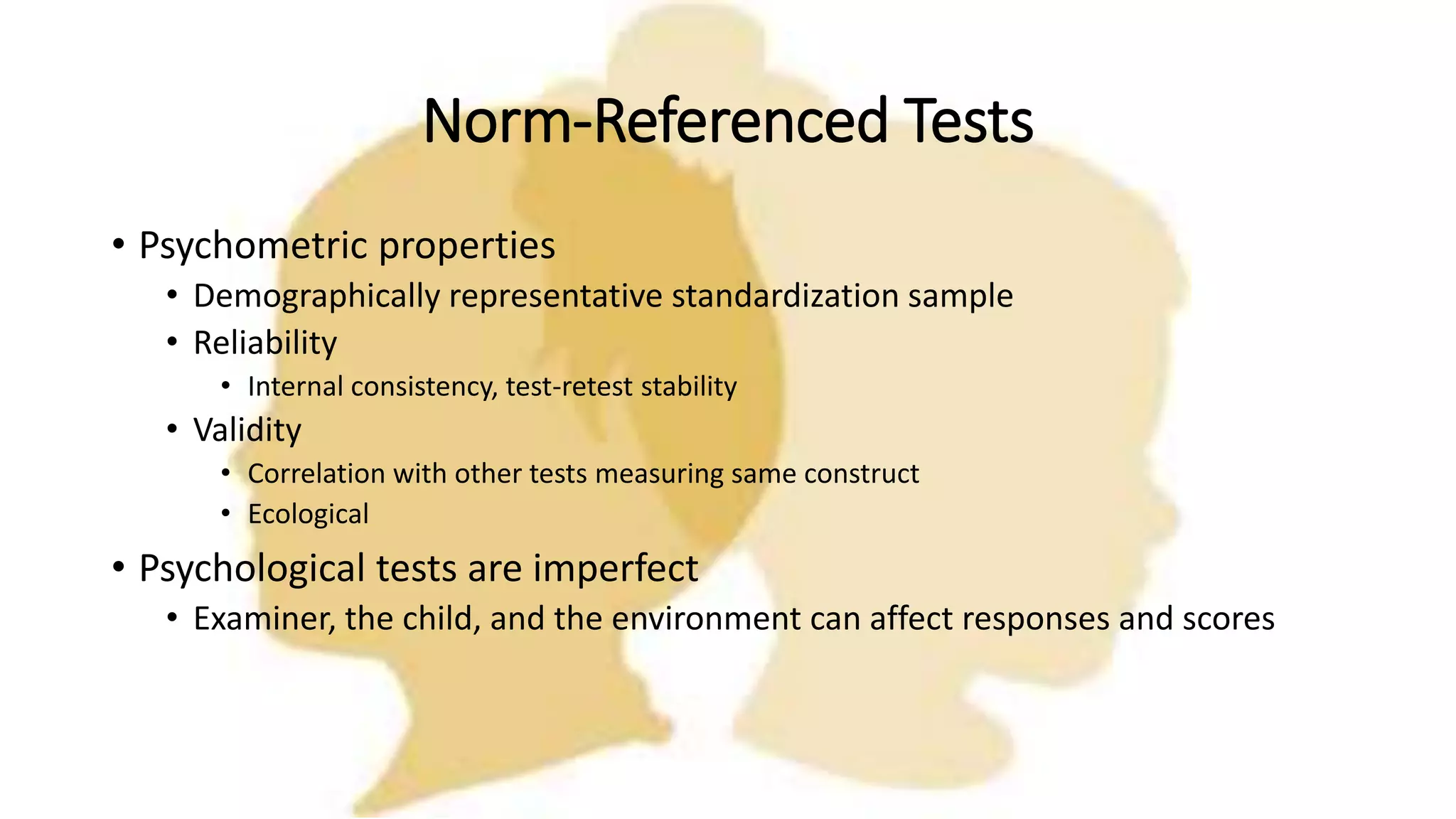 Norm-Referenced Tests

• Psychometric properties
  • Demographically representative standardization sample
  • Reliability
    • Internal consistency, test-retest stability
  • Validity
    • Correlation with other tests measuring same construct
    • Ecological
• Psychological tests are imperfect
  • Examiner, the child, and the environment can affect responses and scores